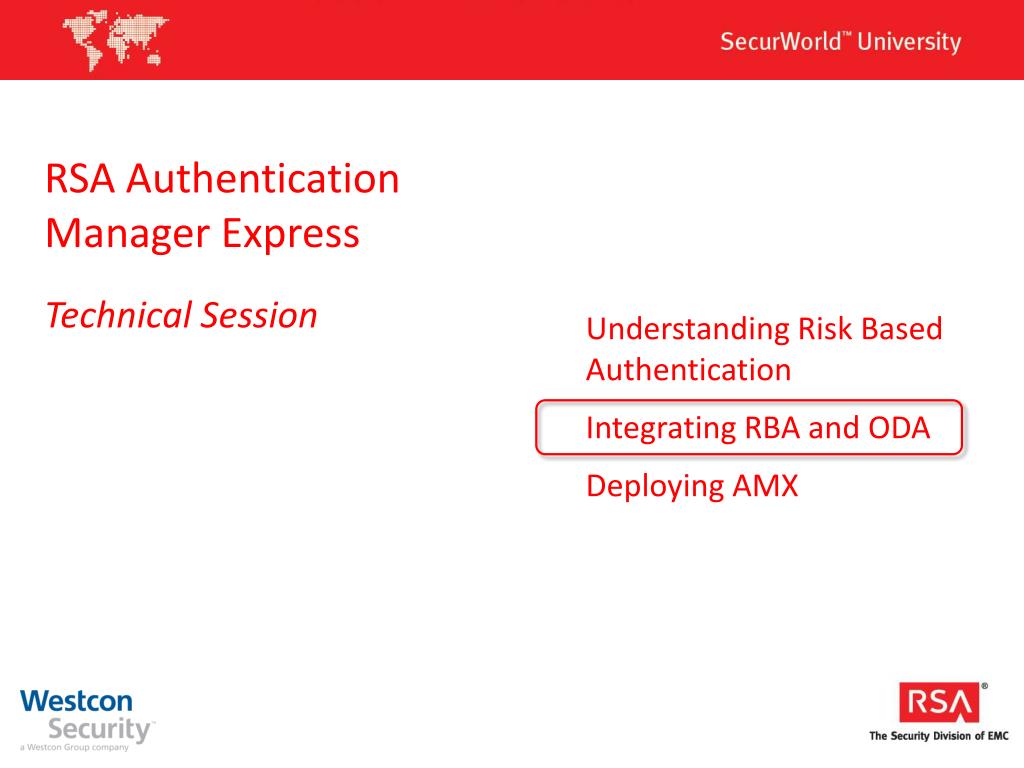 SecurWorld™ University

RSA Authentication Manager Express

Technical Session

Understanding Risk Based Authentication

Integrating RBA and ODA

Deploying AMX

Westcon Security™
a Westcon Group company

RSA®
The Security Division of EMC